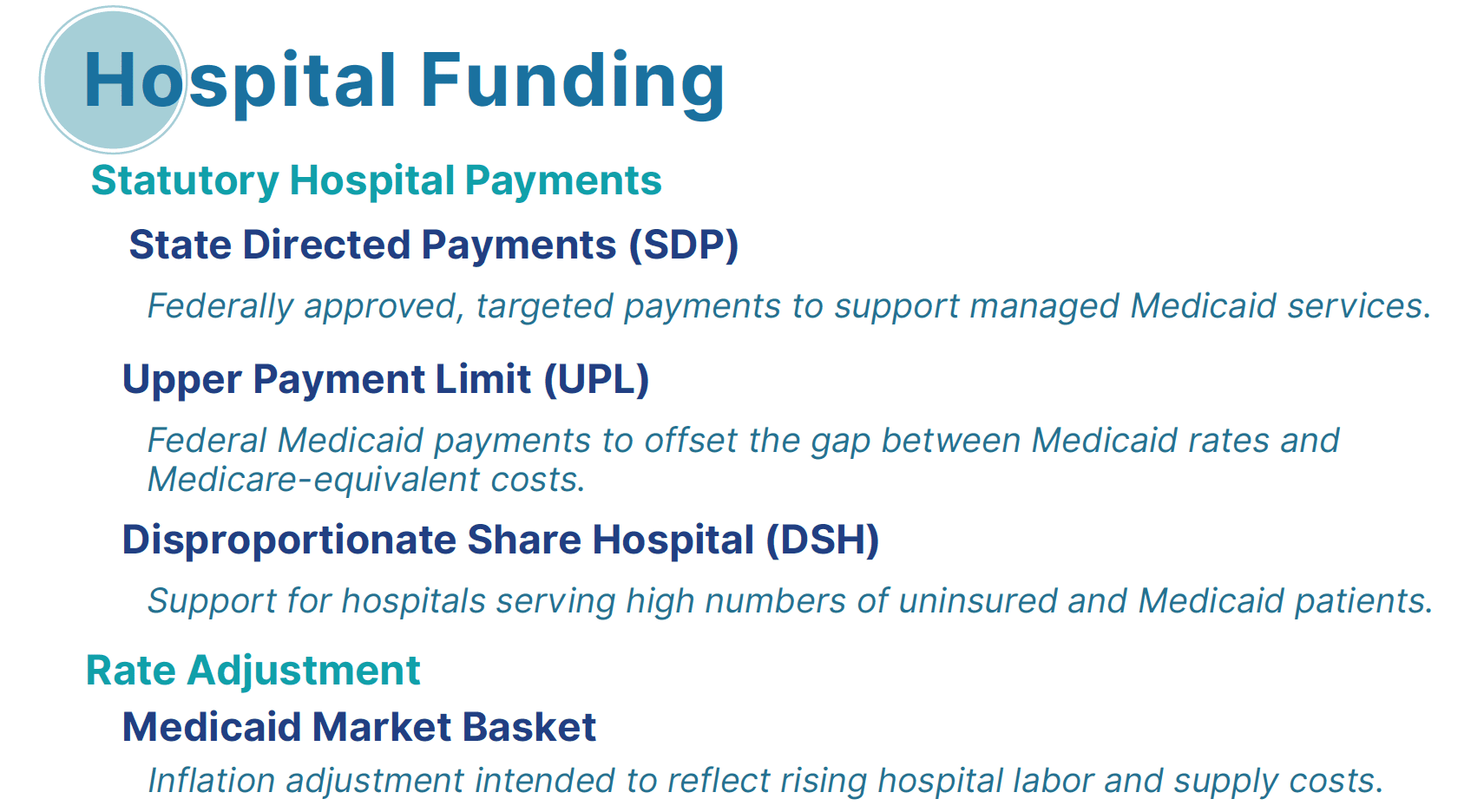 Hospital Funding

Statutory Hospital Payments

State Directed Payments (SDP)

Federally approved, targeted payments to support managed Medicaid services.

Upper Payment Limit (UPL)

Federal Medicaid payments to offset the gap between Medicaid rates and Medicare-equivalent costs.

Disproportionate Share Hospital (DSH)

Support for hospitals serving high numbers of uninsured and Medicaid patients.

Rate Adjustment

Medicaid Market Basket

Inflation adjustment intended to reflect rising hospital labor and supply costs.